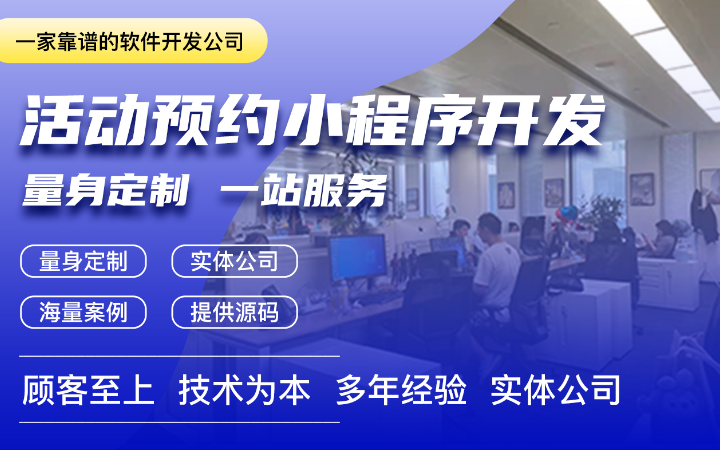 一家靠谱的软件开发公司

活动预约小程序开发

量身定制 一站服务

量身定制 实体公司

海量案例 提供源码

顾客至上 技术为本 多年经验 实体公司